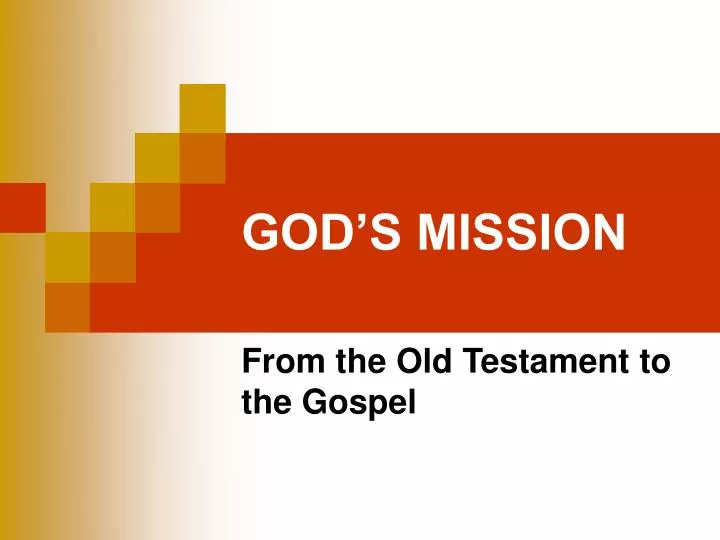 GOD’S MISSION

From the Old Testament to the Gospel